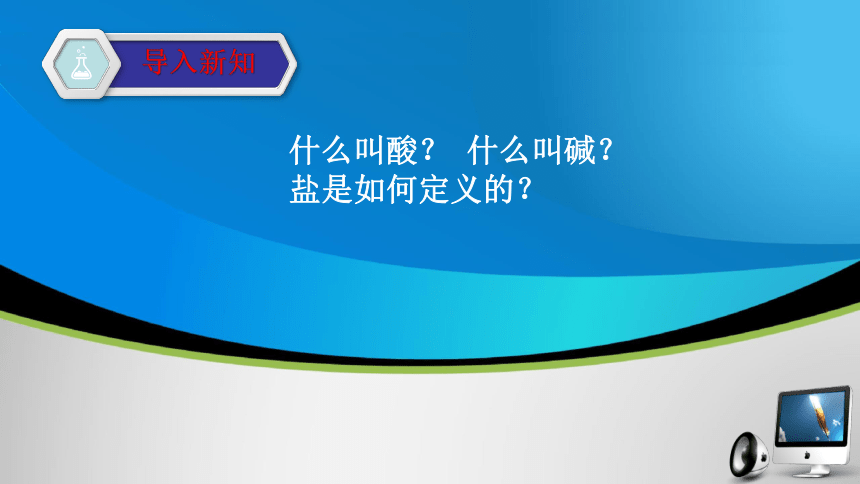 导入新知

什么叫酸？ 什么叫碱？
盐是如何定义的？